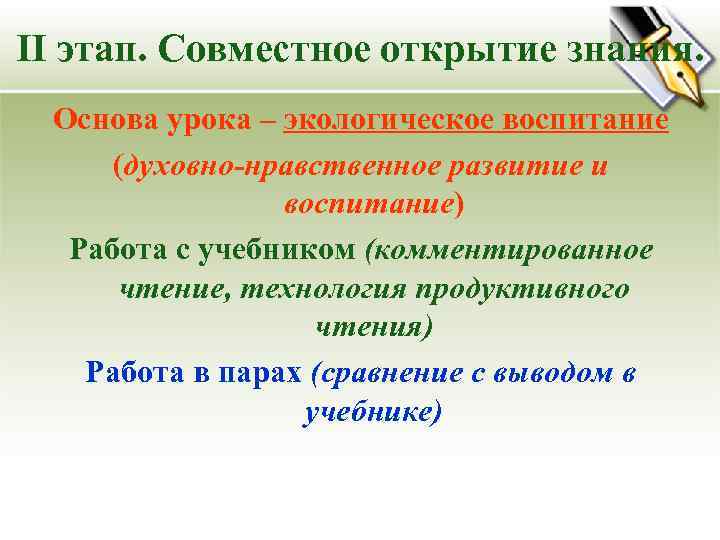 II этап. Совместное открытие знания.

Основа урока – экологическое воспитание

(духовно-нравственное развитие и воспитание)

Работа с учебником (комментированное чтение, технология продуктивного чтения)

Работа в парах (сравнение с выводом в учебнике)